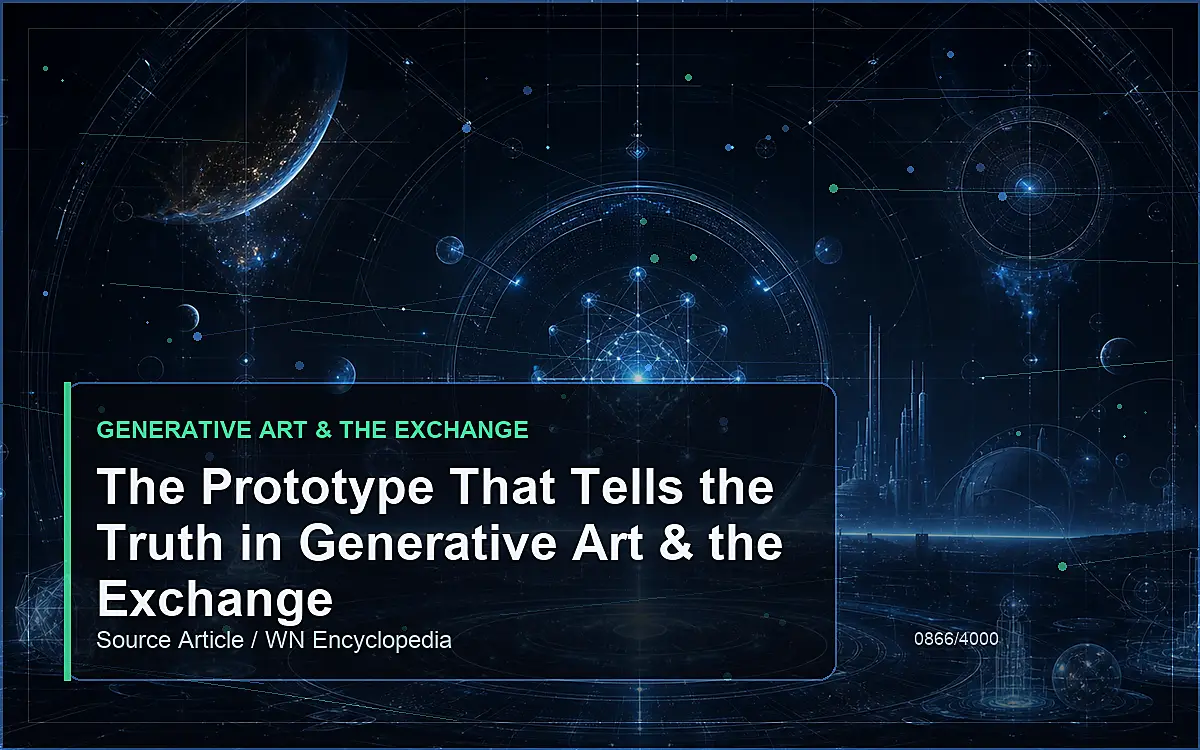 GENERATIVE ART & THE EXCHANGE

The Prototype That Tells the Truth in Generative Art & the Exchange

Source Article / WN Encyclopedia

0866/4000